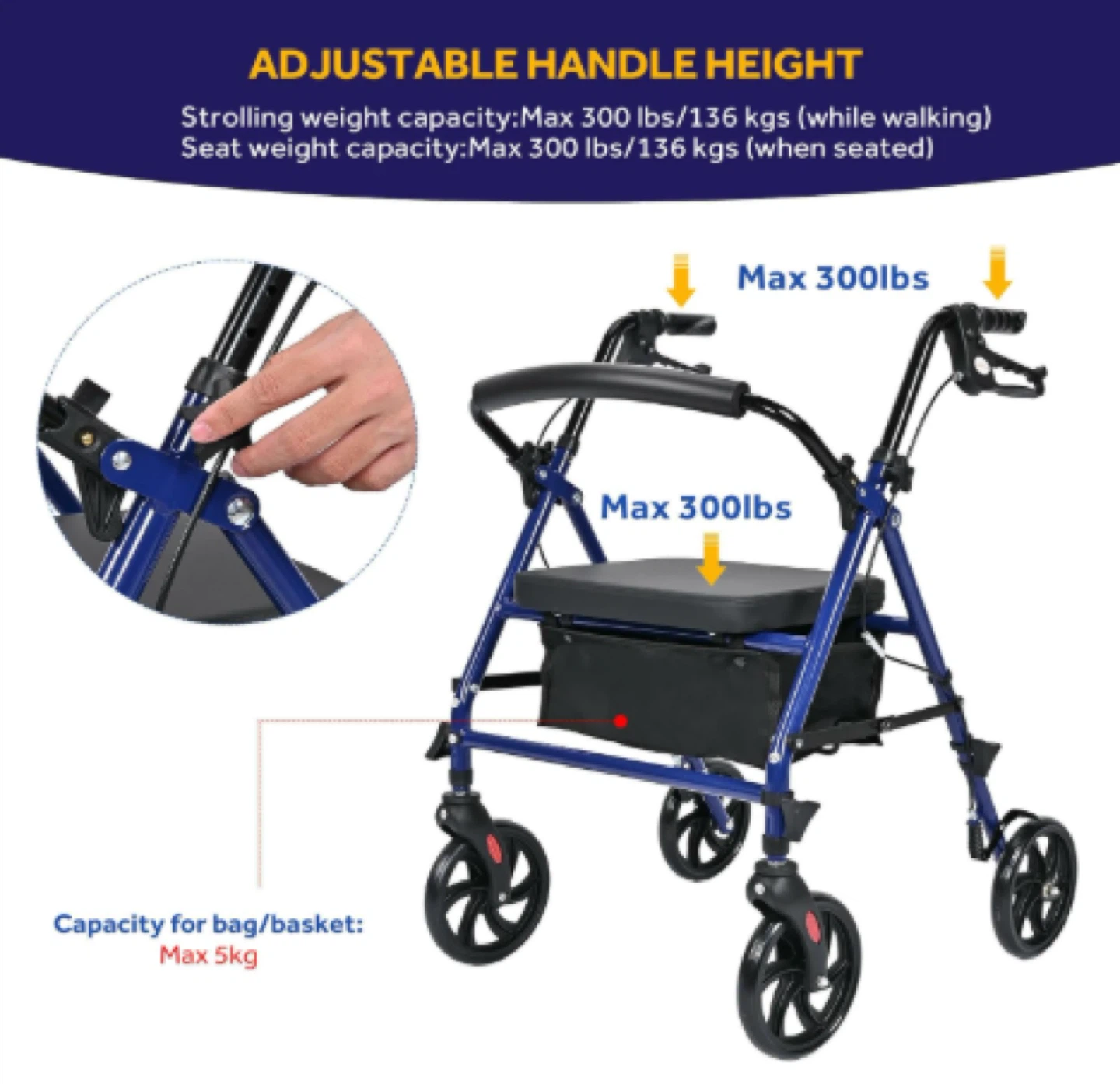 ADJUSTABLE HANDLE HEIGHT

Strolling weight capacity:Max 300 lbs/136 kgs (while walking)
Seat weight capacity:Max 300 lbs/136 kgs (when seated)

Max 300lbs

Max 300lbs

Capacity for bag/basket:
Max 5kg